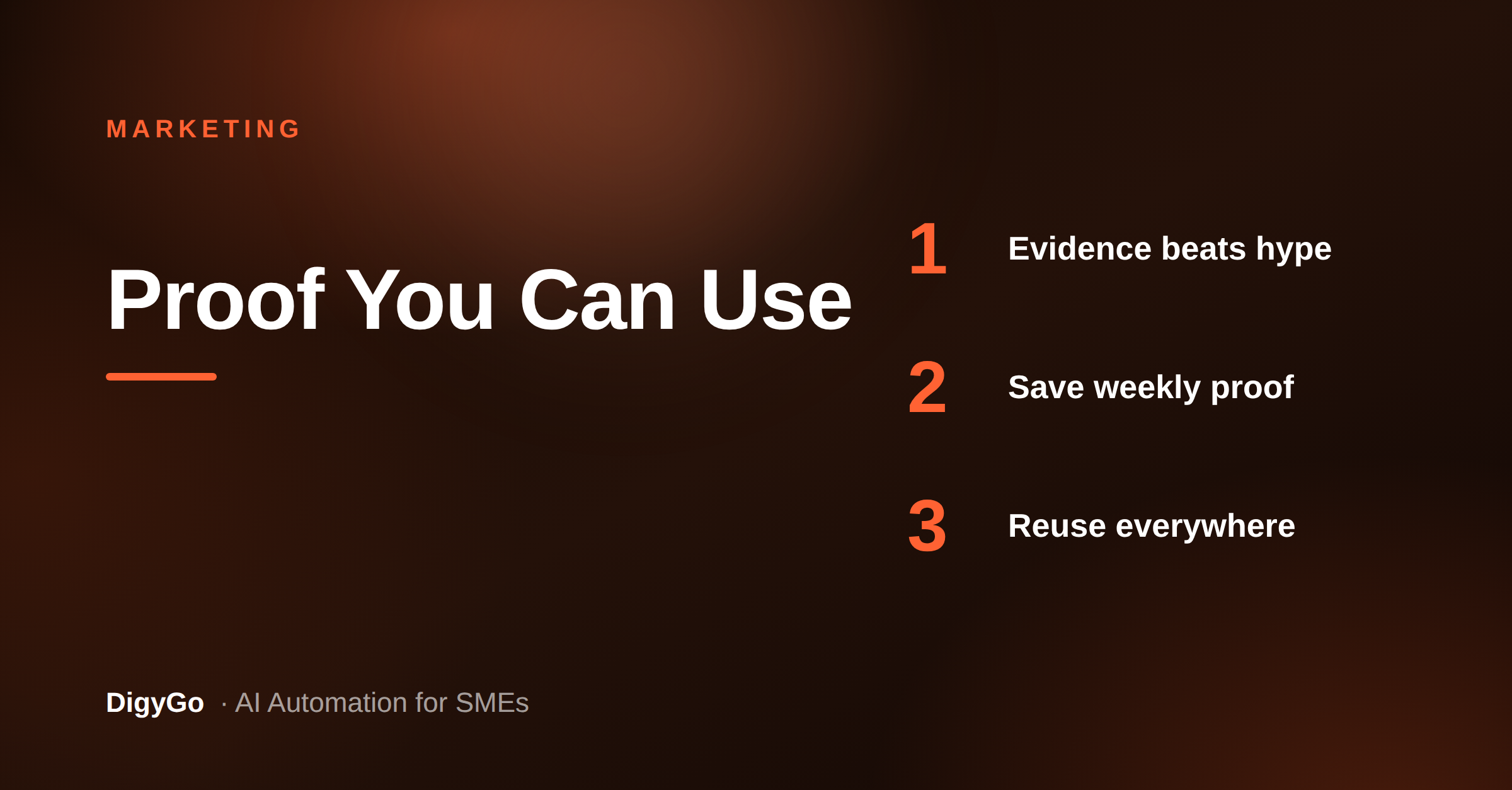 MARKETING

Proof You Can Use

1 Evidence beats hype

2 Save weekly proof

3 Reuse everywhere

DigyGo · AI Automation for SMEs